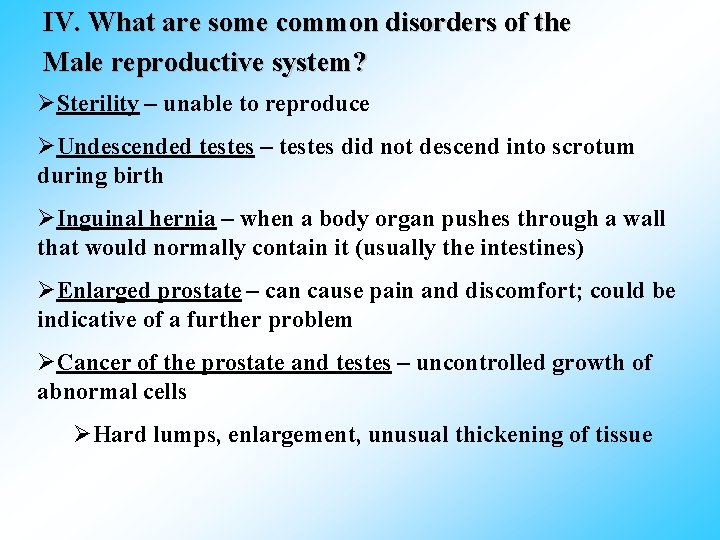 IV. What are some common disorders of the Male reproductive system?

➢Sterility – unable to reproduce

➢Undescended testes – testes did not descend into scrotum during birth

➢Inguinal hernia – when a body organ pushes through a wall that would normally contain it (usually the intestines)

➢Enlarged prostate – can cause pain and discomfort; could be indicative of a further problem

➢Cancer of the prostate and testes – uncontrolled growth of abnormal cells

➢Hard lumps, enlargement, unusual thickening of tissue